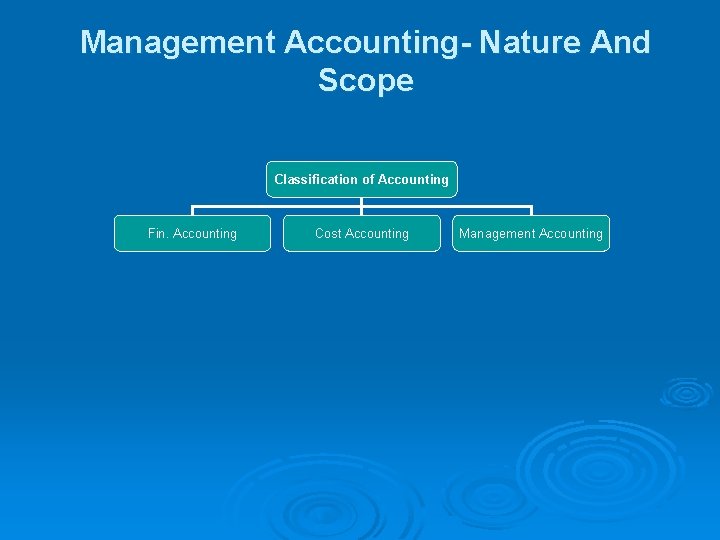 Management Accounting- Nature And Scope

Classification of Accounting

Fin. Accounting

Cost Accounting

Management Accounting